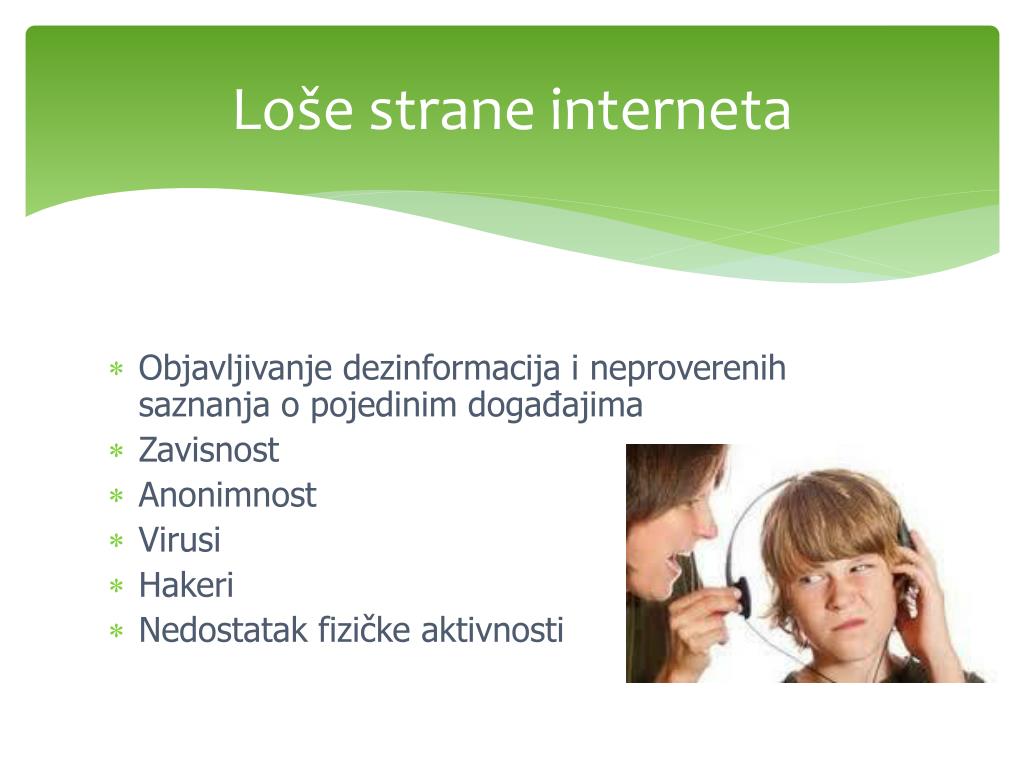 Loše strane interneta

* Objavljivanje dezinformacija i neproverenih saznanja o pojedinim događajima
* Zavisnost
* Anonimnost
* Virusi
* Hakeri
* Nedostatak fizičke aktivnosti